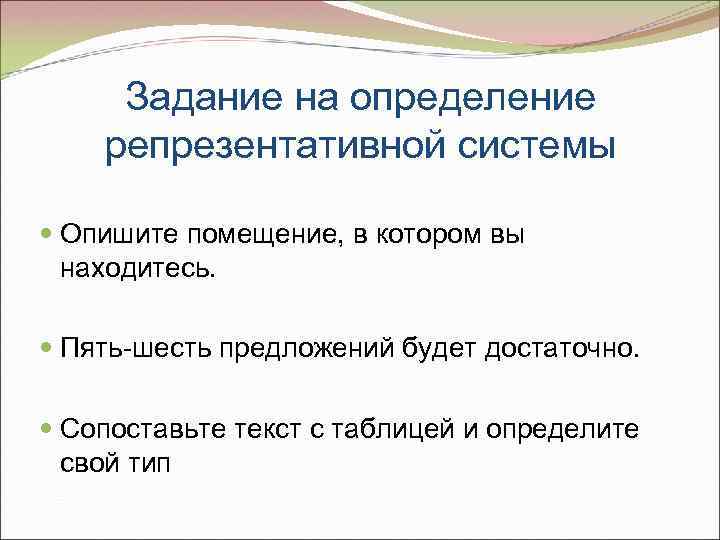 Задание на определение репрезентативной системы

Опишите помещение, в котором вы находитесь.

Пять-шесть предложений будет достаточно.

Сопоставьте текст с таблицей и определите свой тип